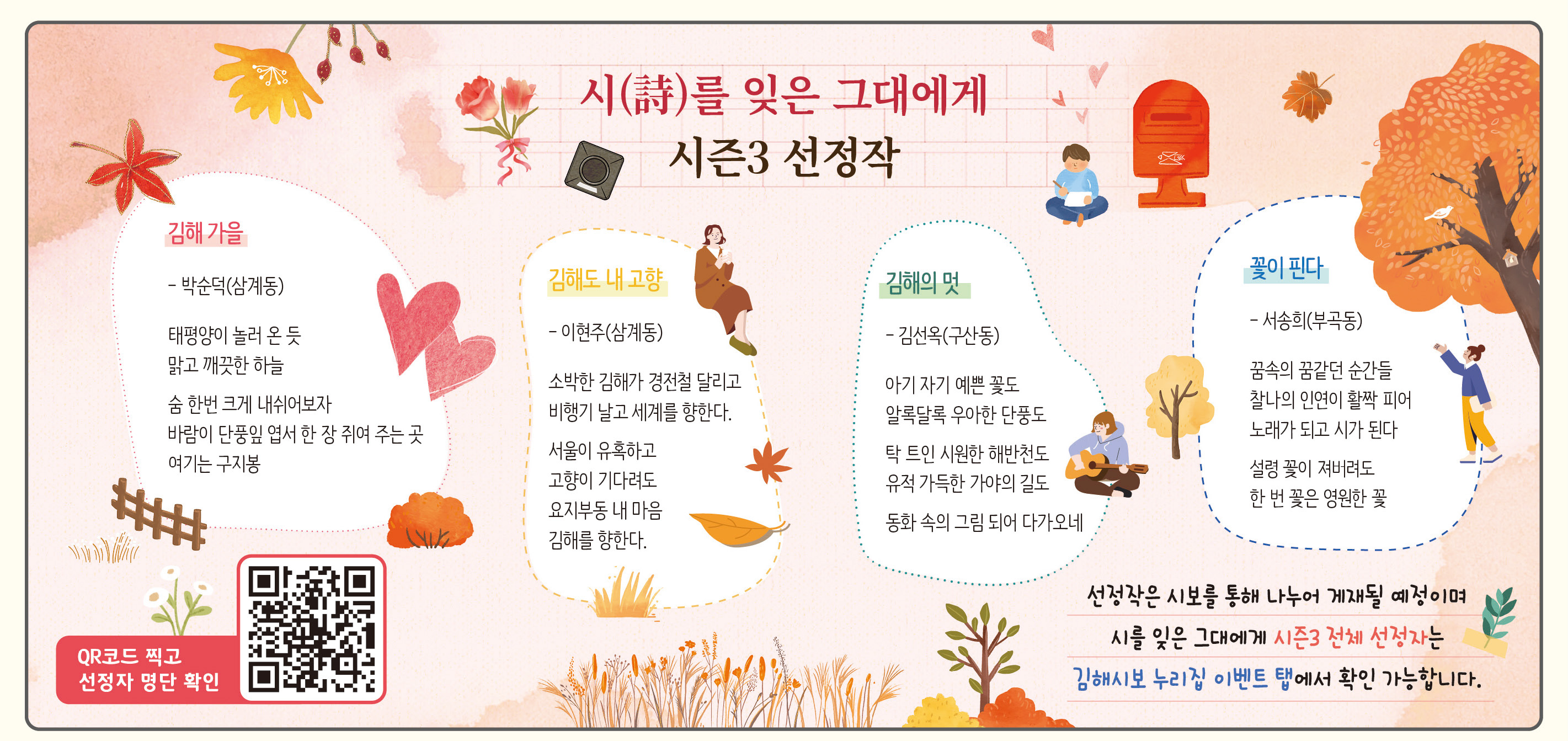 시(詩)를 잊은 그대에게
시즌3 선정작

김해 가을

- 박순덕(삼계동)

태평양이 놀러 온 듯
맑고 깨끗한 하늘

숨 한번 크게 내쉬어보자
바람이 단풍잎 엽서 한 장 쥐여 주는 곳
여기는 구지봉

김해도 내 고향

- 이현주(삼계동)

소박한 김해가 경전철 달리고
비행기 날고 세계를 향한다.

서울이 유혹하고
고향이 기다려도
요지부동 내 마음
김해를 향한다.

김해의 멋

- 김선옥(구산동)

아기 자기 예쁜 꽃도
알록달록 우아한 단풍도

탁 트인 시원한 해반천도
유적 가득한 가야의 길도

동화 속의 그림 되어 다가오네

꽃이 핀다

- 서송희(부곡동)

꿈속의 꿈같던 순간들
찰나의 인연이 활짝 피어
노래가 되고 시가 된다

설령 꽃이 져버려도
한 번 꽃은 영원한 꽃

QR코드 찍고
선정자 명단 확인

선정작은 시보를 통해 나누어 게재될 예정이며
시를 잊은 그대에게 시즌3 전체 선정자는
김해시보 누리집 이벤트 탭에서 확인 가능합니다.